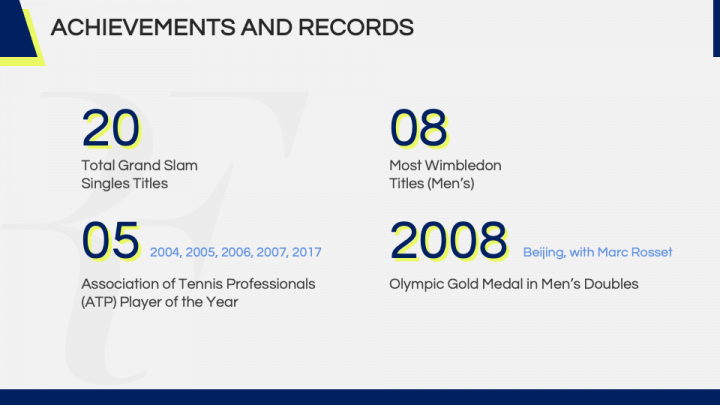 ACHIEVEMENTS AND RECORDS

20
Total Grand Slam Singles Titles

08
Most Wimbledon Titles (Men's)

05 2004, 2005, 2006, 2007, 2017
Association of Tennis Professionals (ATP) Player of the Year

2008 Beijing, with Marc Rosset
Olympic Gold Medal in Men's Doubles